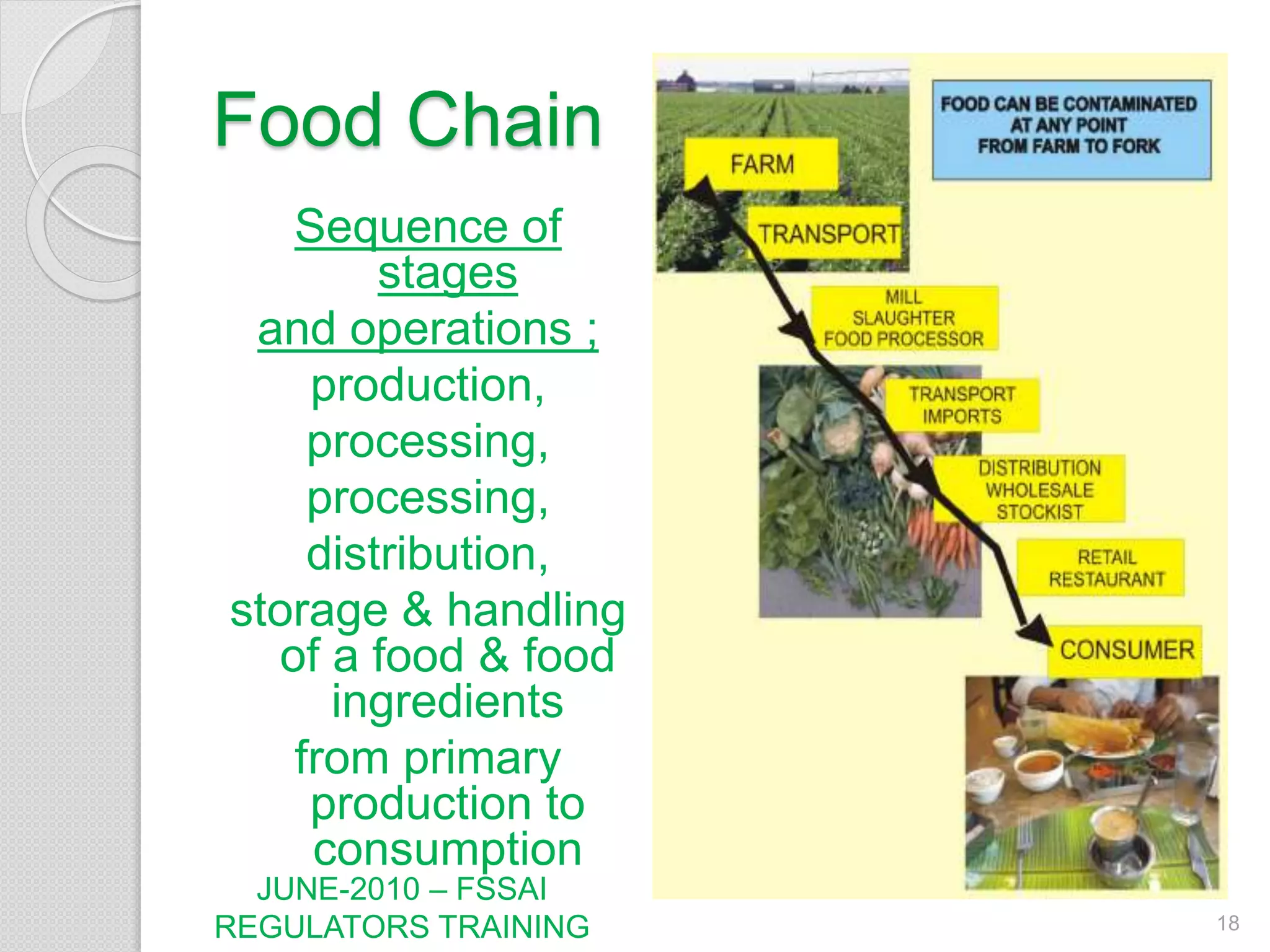 Food Chain

Sequence of stages
and operations ;
production,
processing,
processing,
distribution,
storage & handling of a food & food ingredients
from primary production to consumption

JUNE-2010 – FSSAI REGULATORS TRAINING

FOOD CAN BE CONTAMINATED AT ANY POINT FROM FARM TO FORK

FARM

TRANSPORT

MILL
SLAUGHTER
FOOD PROCESSOR

TRANSPORT
IMPORTS

DISTRIBUTION
WHOLESALE
STOCKIST

RETAIL
RESTAURANT

CONSUMER

18